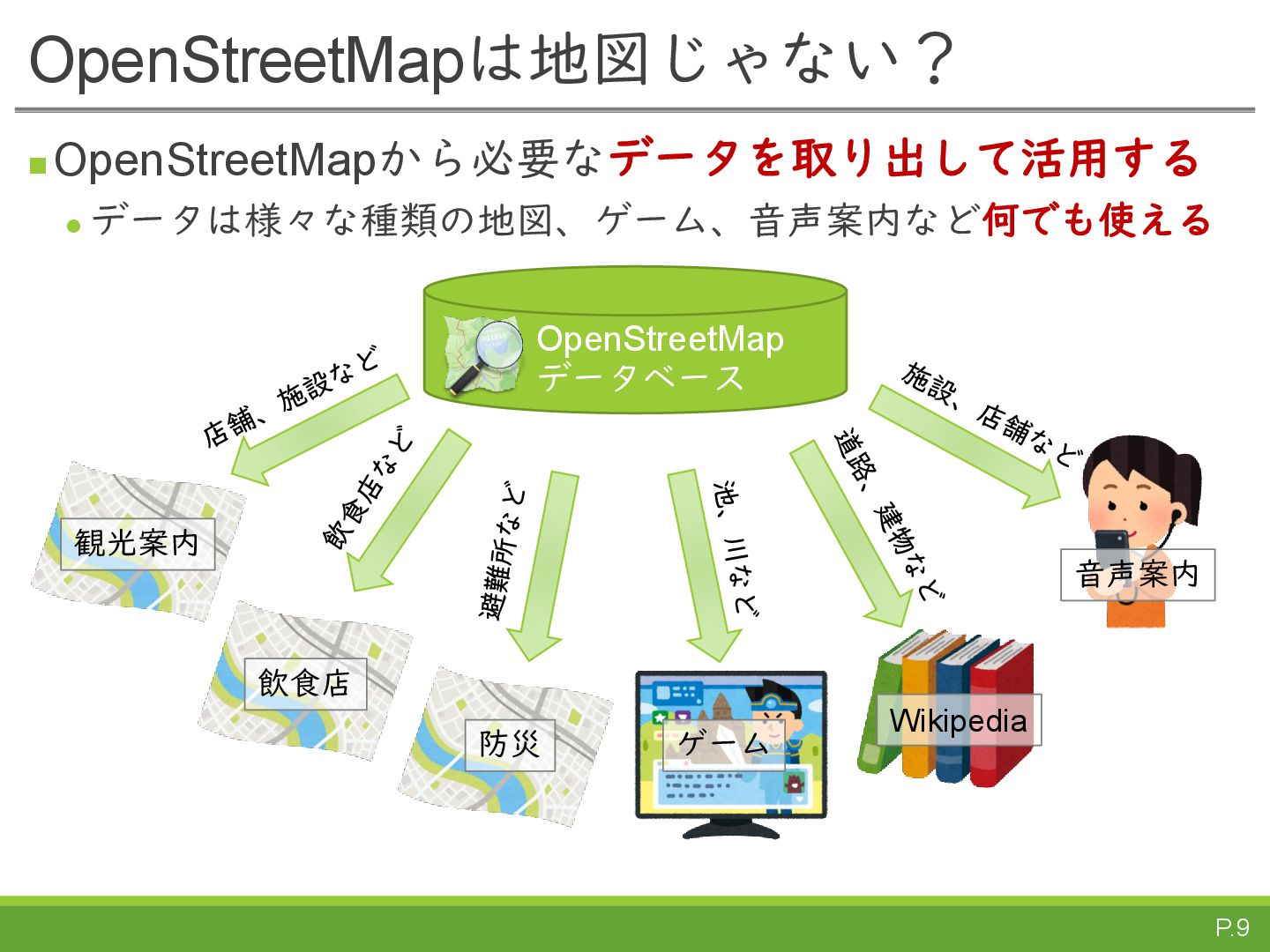 OpenStreetMapは地図じゃない？

OpenStreetMapから必要なデータを取り出して活用する

データは様々な種類の地図、ゲーム、音声案内など何でも使える

OpenStreetMap
データベース

店舗、施設など

飲食店など

避難所など

池、川など

道路、建物など

施設、店舗など

観光案内

飲食店

防災

ゲーム

Wikipedia

音声案内

P.9